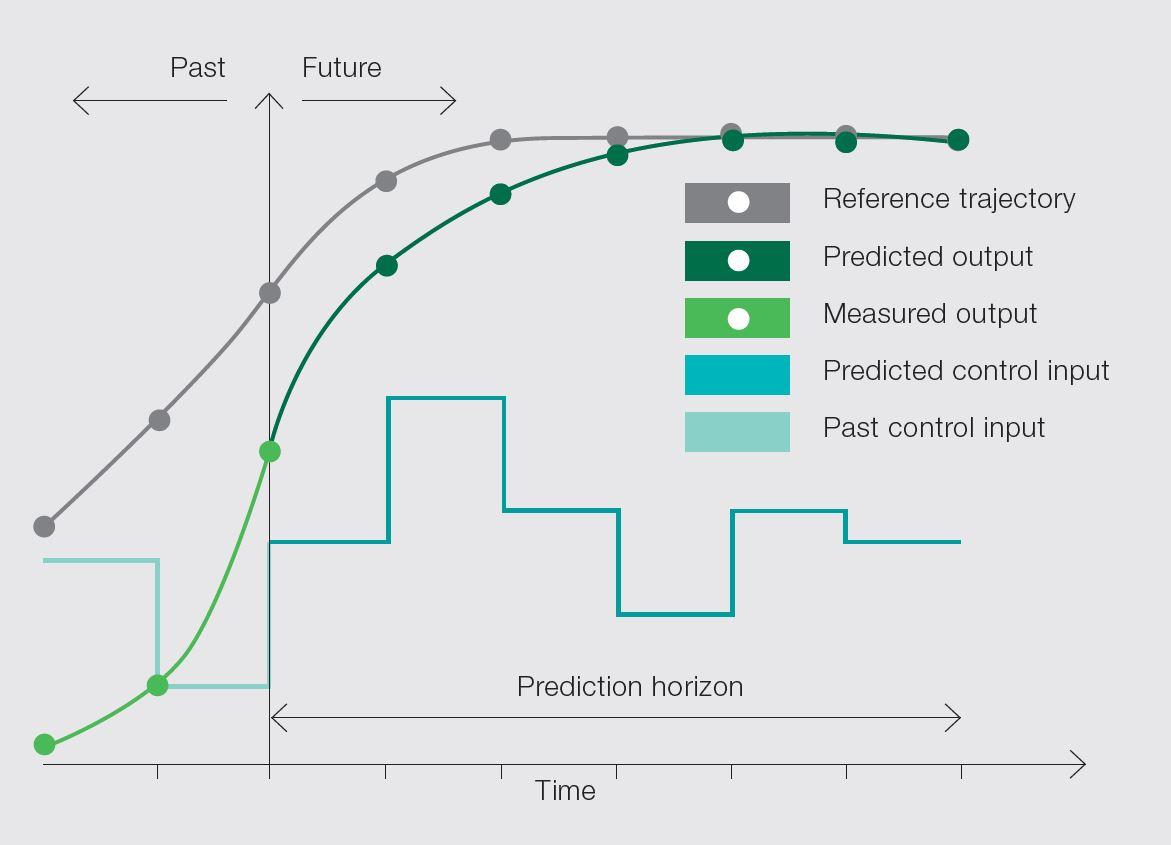 Past
Future
Reference trajectory
Predicted output
Measured output
Predicted control input
Past control input
Prediction horizon
Time